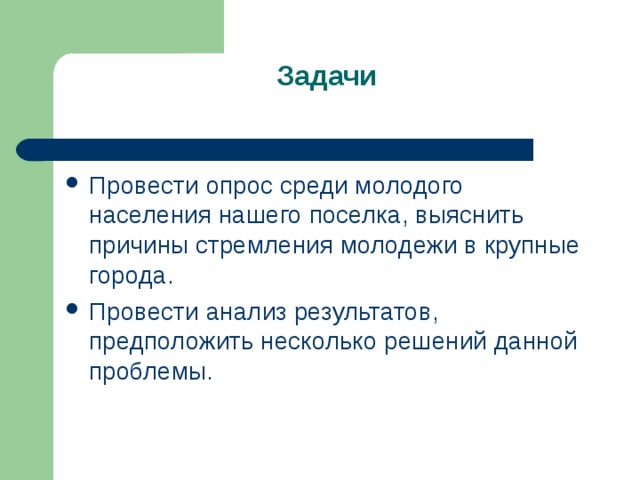 Задачи

- Провести опрос среди молодого населения нашего поселка, выяснить причины стремления молодежи в крупные города.
- Провести анализ результатов, предположить несколько решений данной проблемы.